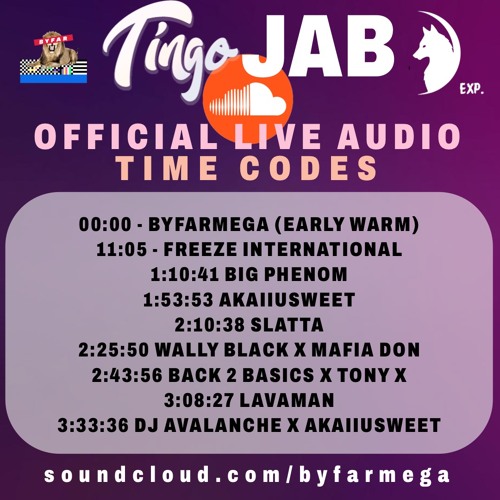 BYFAR

Tingo JAB

EXP.

OFFICIAL LIVE AUDIO
TIME CODES

00:00 - BYFARMEGA (EARLY WARM)
11:05 - FREEZE INTERNATIONAL
1:10:41 BIG PHENOM
1:53:53 AKAIIUSWEET
2:10:38 SLATTA
2:25:50 WALLY BLACK X MAFIA DON
2:43:56 BACK 2 BASICS X TONY X
3:08:27 LAVAMAN
3:33:36 DJ AVALANCHE X AKAIIUSWEET

soundcloud.com/byfarmega